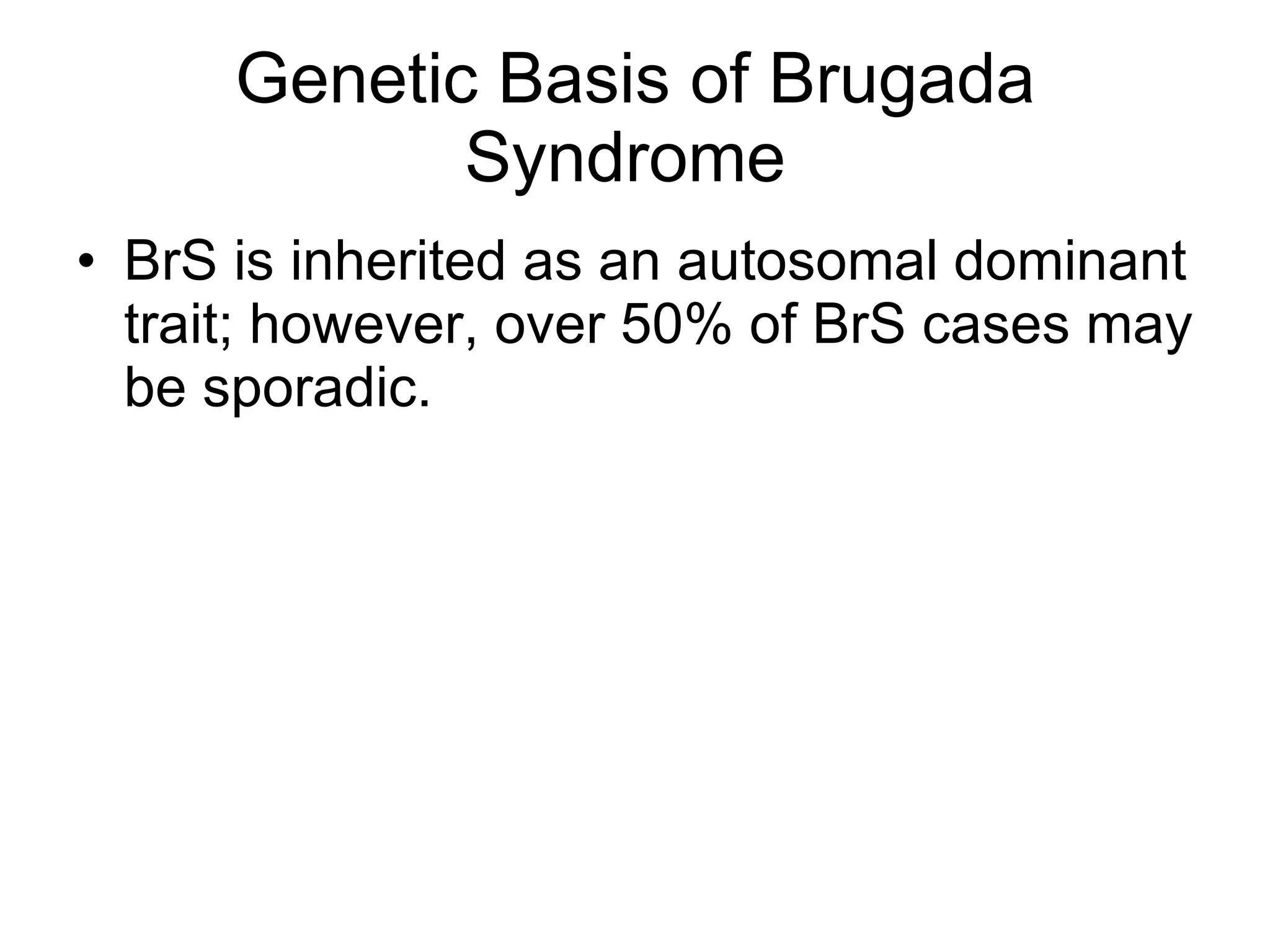 Genetic Basis of Brugada Syndrome

• BrS is inherited as an autosomal dominant trait; however, over 50% of BrS cases may be sporadic.